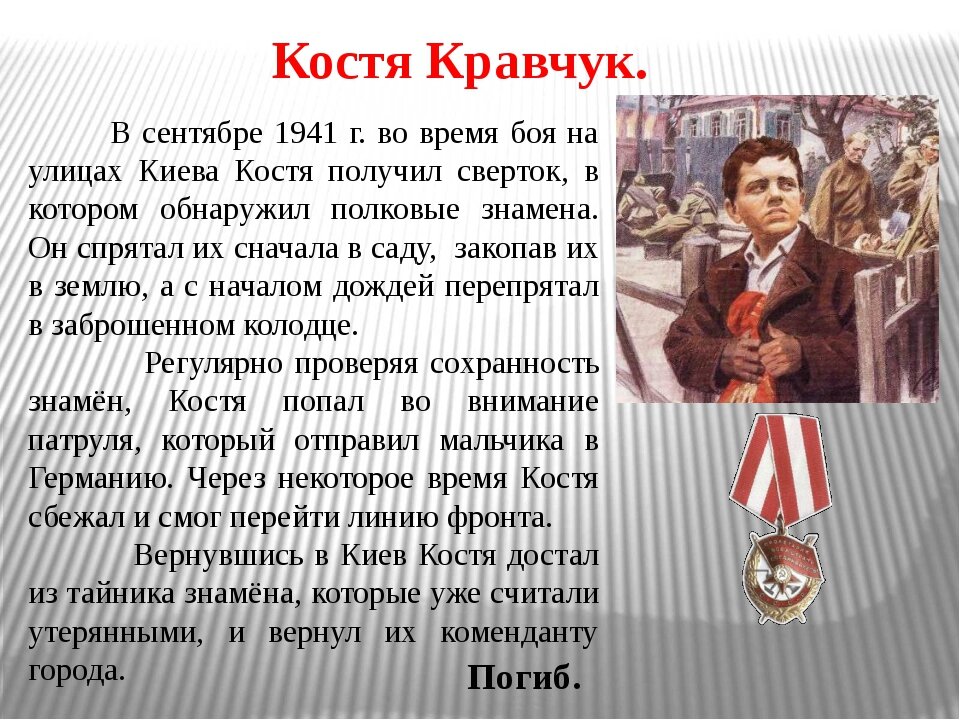 Костя Кравчук.

В сентябре 1941 г. во время боя на улицах Киева Костя получил сверток, в котором обнаружил полковые знамена. Он спрятал их сначала в саду, закопав их в землю, а с началом дождей перепрятал в заброшенном колодце.

Регулярно проверяя сохранность знамён, Костя попал во внимание патруля, который отправил мальчика в Германию. Через некоторое время Костя сбежал и смог перейти линию фронта.

Вернувшись в Киев Костя достал из тайника знамёна, которые уже считали утерянными, и вернул их коменданту города.

Погиб.